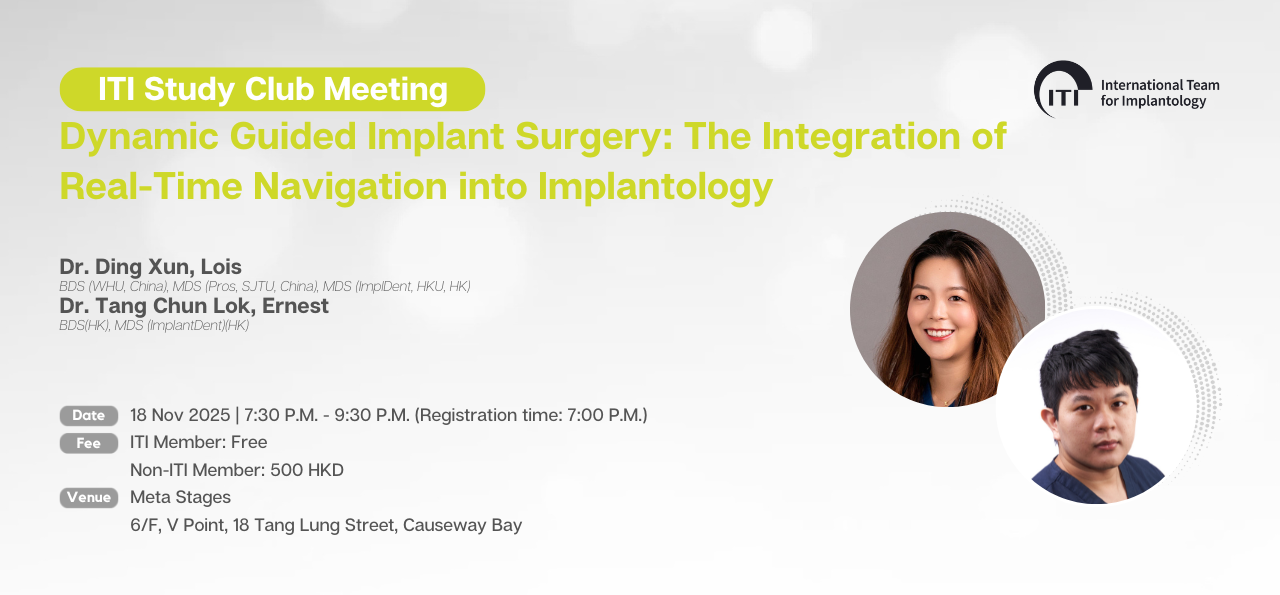 ITI Study Club Meeting

ITI International Team for Implantology

Dynamic Guided Implant Surgery: The Integration of Real-Time Navigation into Implantology

Dr. Ding Xun, Lois
BDS (WHU, China), MDS (Pros, SJTU, China), MDS (ImplDent, HKU, HK)
Dr. Tang Chun Lok, Ernest
BDS(HK), MDS (ImplantDent)(HK)

Date 18 Nov 2025 | 7:30 P.M. - 9:30 P.M. (Registration time: 7:00 P.M.)
Fee ITI Member: Free
Non-ITI Member: 500 HKD
Venue Meta Stages
6/F, V Point, 18 Tang Lung Street, Causeway Bay